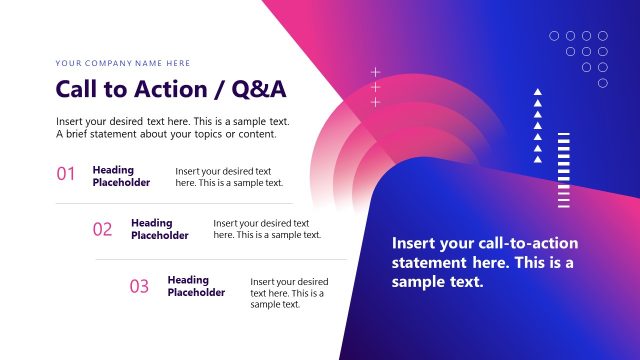 YOUR COMPANY NAME HERE

Call to Action / Q&A

Insert your desired text here. This is a sample text. A brief statement about your topics or content.

01 Heading Placeholder
Insert your desired text here. This is a sample text.

02 Heading Placeholder
Insert your desired text here. This is a sample text.

03 Heading Placeholder
Insert your desired text here. This is a sample text.

Insert your call-to-action statement here. This is a sample text.